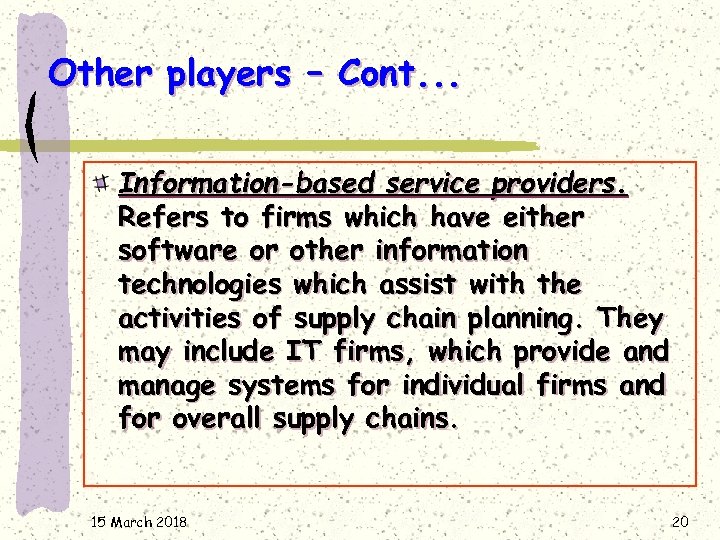 Other players – Cont...

Information-based service providers. Refers to firms which have either software or other information technologies which assist with the activities of supply chain planning. They may include IT firms, which provide and manage systems for individual firms and for overall supply chains.

15 March 2018

20